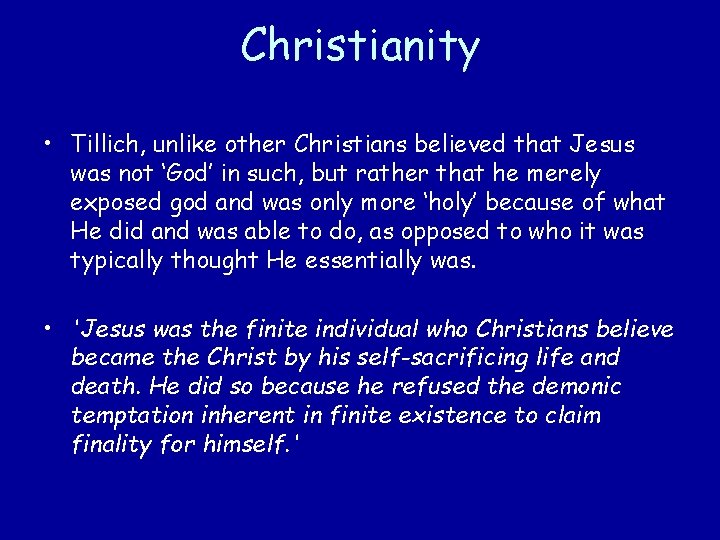 Christianity

• Tillich, unlike other Christians believed that Jesus was not ‘God’ in such, but rather that he merely exposed god and was only more ‘holy’ because of what He did and was able to do, as opposed to who it was typically thought He essentially was.

• 'Jesus was the finite individual who Christians believe became the Christ by his self-sacrificing life and death. He did so because he refused the demonic temptation inherent in finite existence to claim finality for himself.'